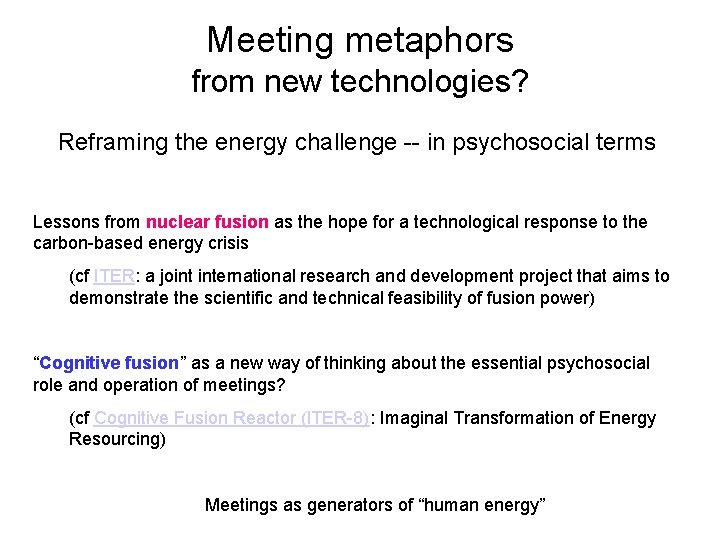 Meeting metaphors
from new technologies?

Reframing the energy challenge -- in psychosocial terms

Lessons from nuclear fusion as the hope for a technological response to the carbon-based energy crisis

(cf ITER: a joint international research and development project that aims to demonstrate the scientific and technical feasibility of fusion power)

“Cognitive fusion” as a new way of thinking about the essential psychosocial role and operation of meetings?

(cf Cognitive Fusion Reactor (ITER-8): Imaginal Transformation of Energy Resourcing)

Meetings as generators of “human energy”